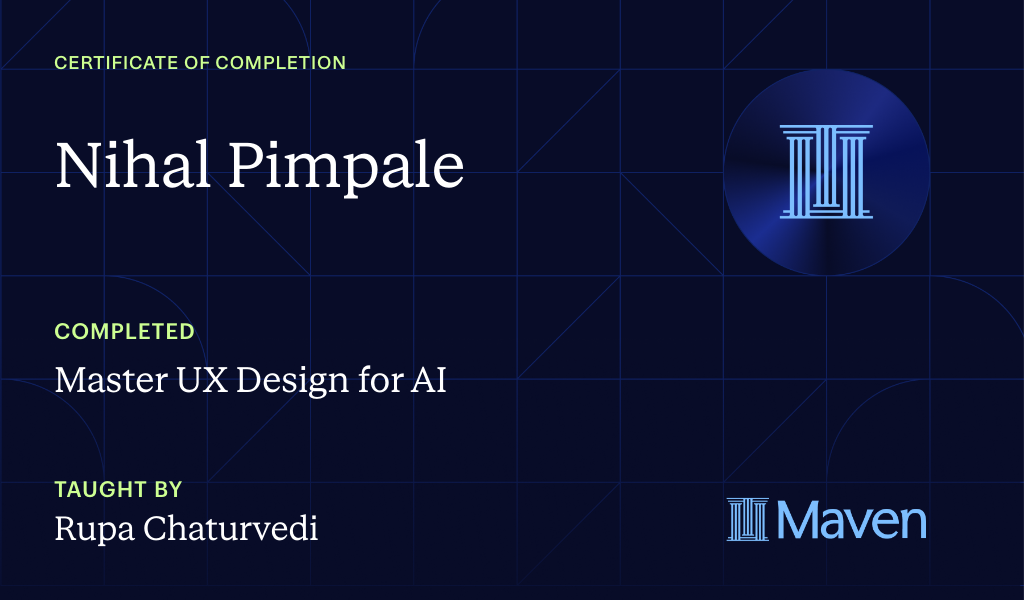 CERTIFICATE OF COMPLETION

Nihal Pimpale

COMPLETED

Master UX Design for AI

TAUGHT BY

Rupa Chaturvedi

Maven